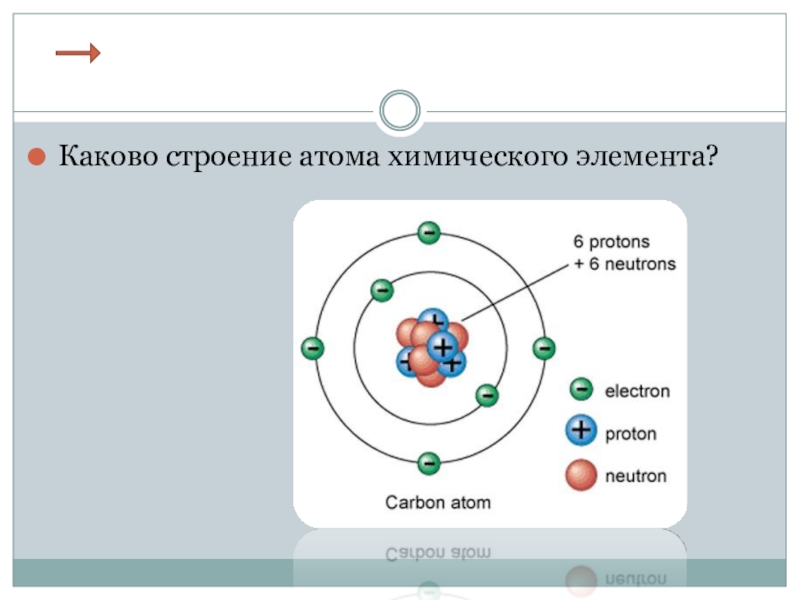 Каково строение атома химического элемента?

6 protons
+ 6 neutrons

electron
proton
neutron

Carbon atom